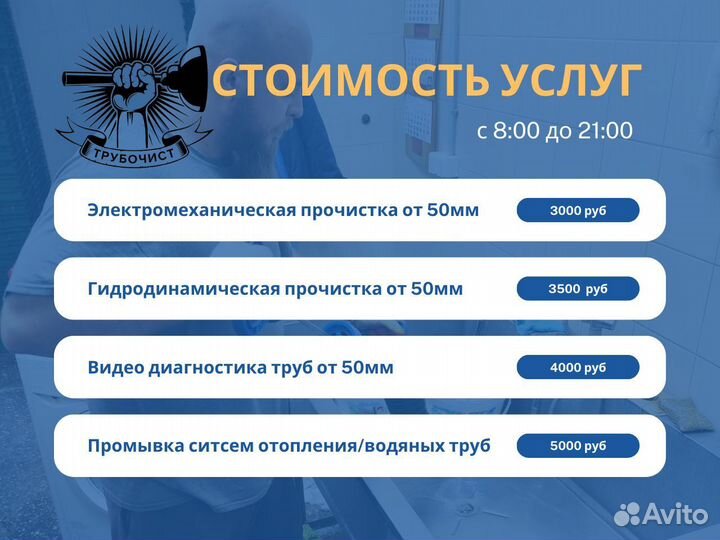 ТРУБОЧИСТ

СТОИМОСТЬ УСЛУГ

с 8:00 до 21:00

Электромеханическая прочистка от 50мм
3000 руб

Гидродинамическая прочистка от 50мм
3500 руб

Видео диагностика труб от 50мм
4000 руб

Промывка ситсем отопления/водяных труб
5000 руб

Avito